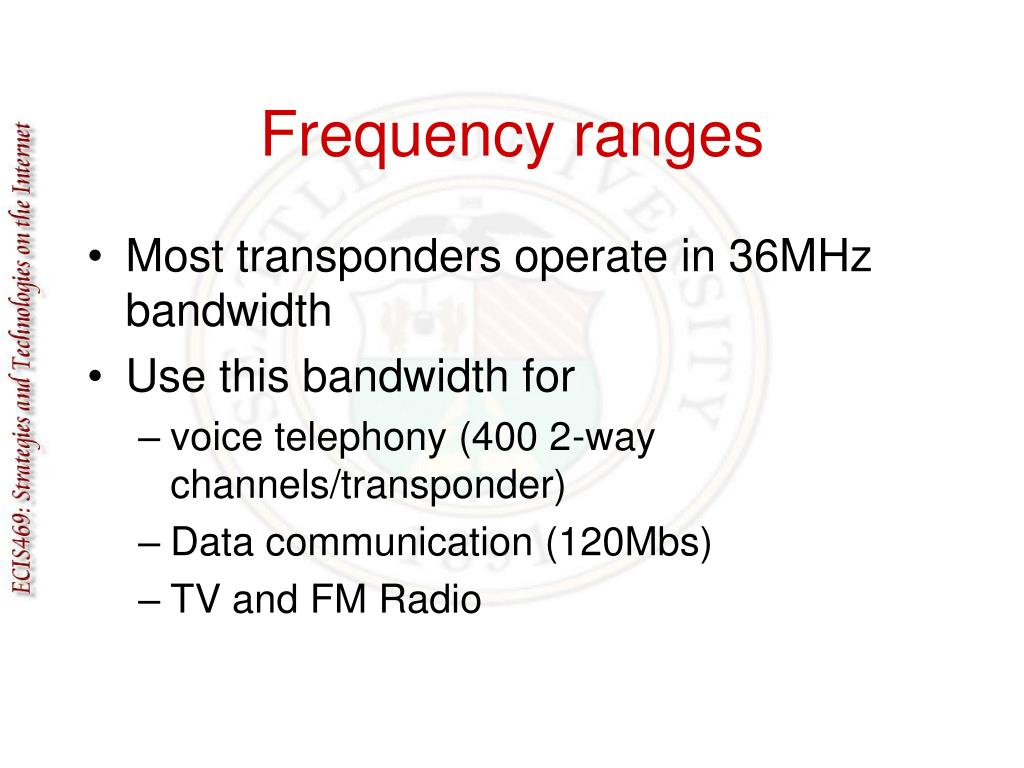 ECIS469: Strategies and Technologies on the Internet

Frequency ranges

• Most transponders operate in 36MHz bandwidth
• Use this bandwidth for
– voice telephony (400 2-way channels/transponder)
– Data communication (120Mbs)
– TV and FM Radio